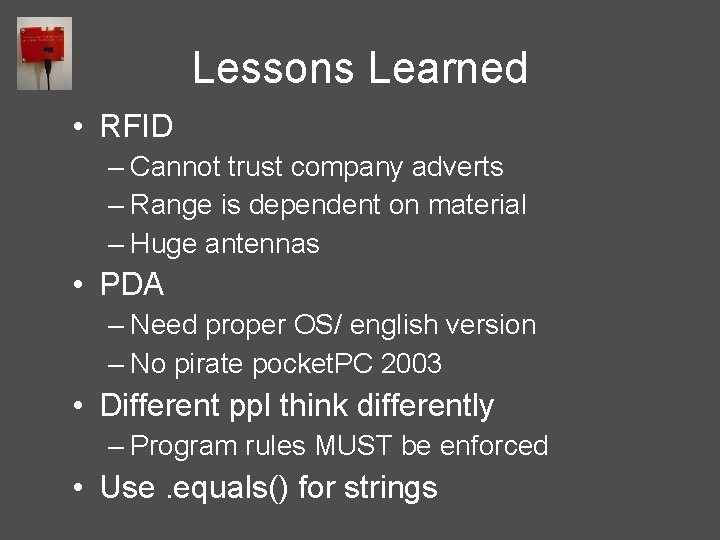 Lessons Learned

• RFID
– Cannot trust company adverts
– Range is dependent on material
– Huge antennas
• PDA
– Need proper OS/ english version
– No pirate pocketPC 2003
• Different ppl think differently
– Program rules MUST be enforced
• Use .equals() for strings